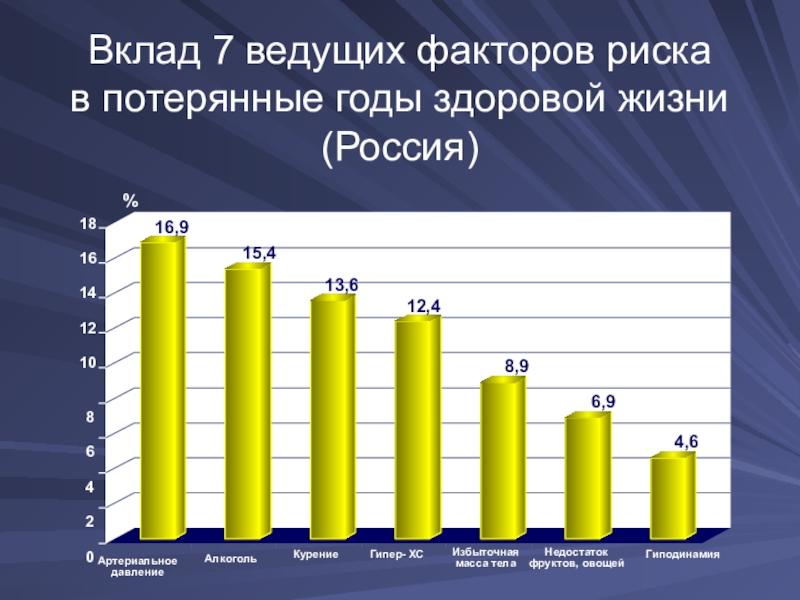 Вклад 7 ведущих факторов риска в потерянные годы здоровой жизни (Россия)

%

18
16
14
12
10
8
6
4
2
0

16,9
15,4
13,6
12,4
8,9
6,9
4,6

Артериальное давление
Алкоголь
Курение
Гипер- ХС
Избыточная масса тела
Недостаток фруктов, овощей
Гиподинамия